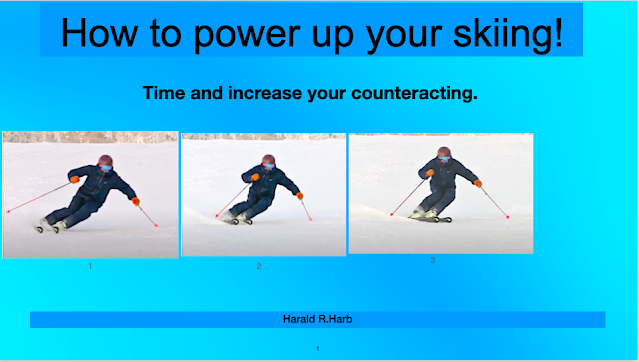 How to power up your skiing!

Time and increase your counteracting.

1

2

3

Harald R.Harb

1